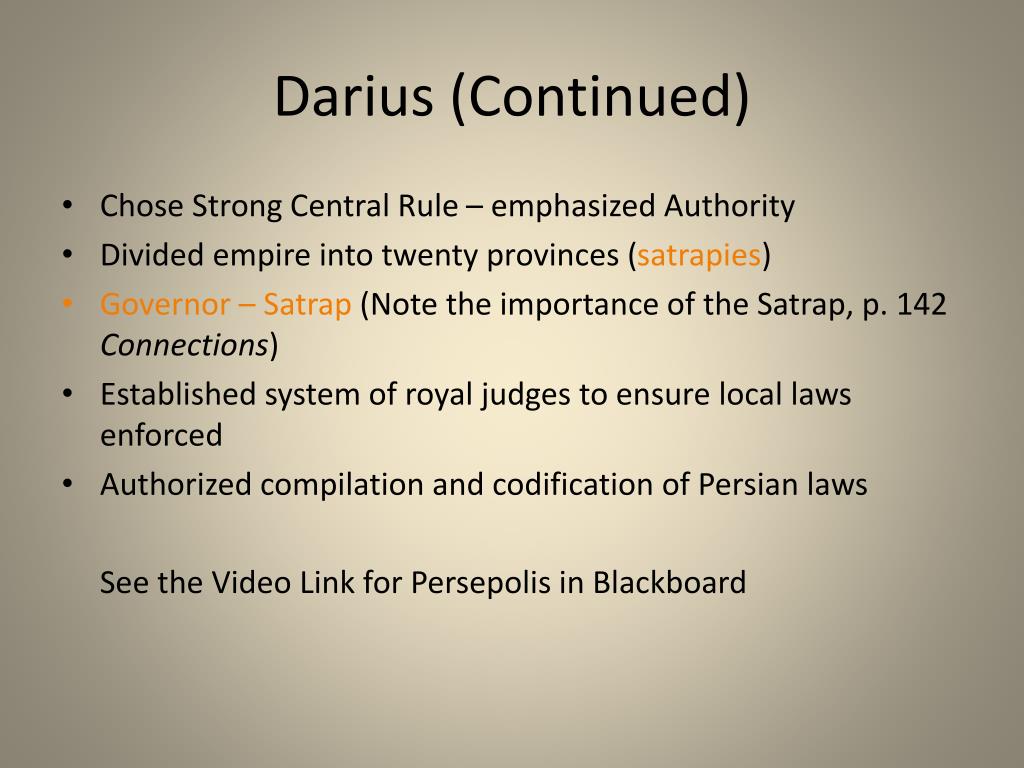 Darius (Continued)

• Chose Strong Central Rule – emphasized Authority
• Divided empire into twenty provinces (satrapies)
• Governor – Satrap (Note the importance of the Satrap, p. 142 Connections)
• Established system of royal judges to ensure local laws enforced
• Authorized compilation and codification of Persian laws

See the Video Link for Persepolis in Blackboard